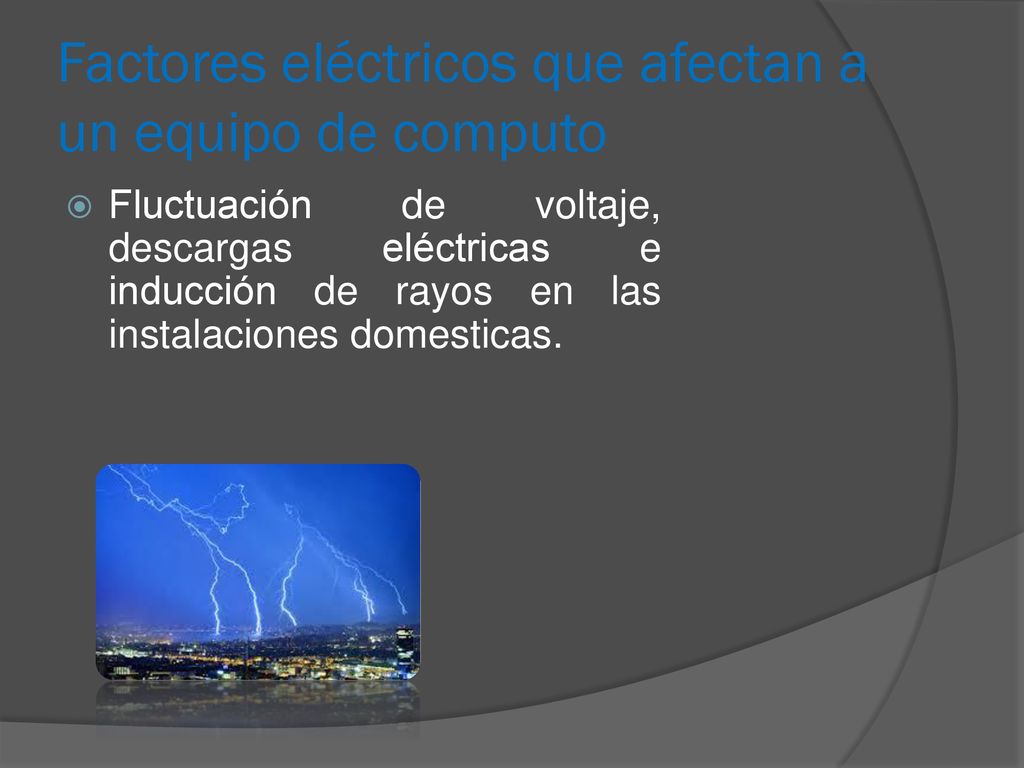 Factores eléctricos que afectan a un equipo de computo

Fluctuación de voltaje, descargas eléctricas e inducción de rayos en las instalaciones domesticas.